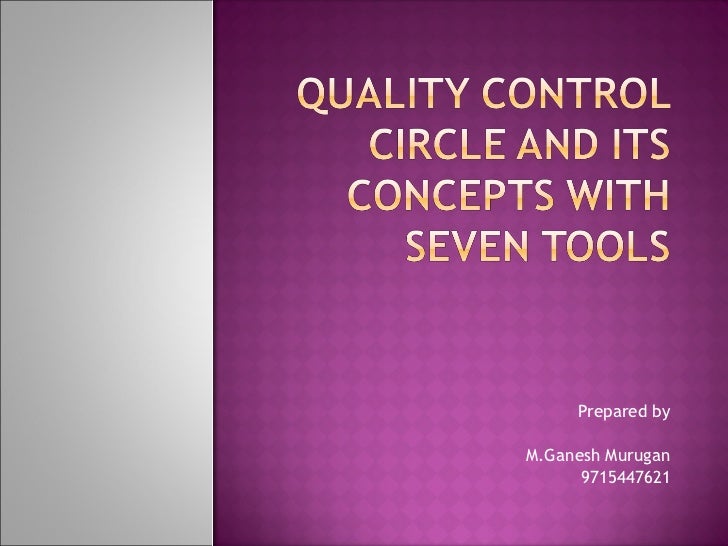 QUALITY CONTROL CIRCLE AND ITS CONCEPTS WITH SEVEN TOOLS

Prepared by

M.Ganesh Murugan
9715447621